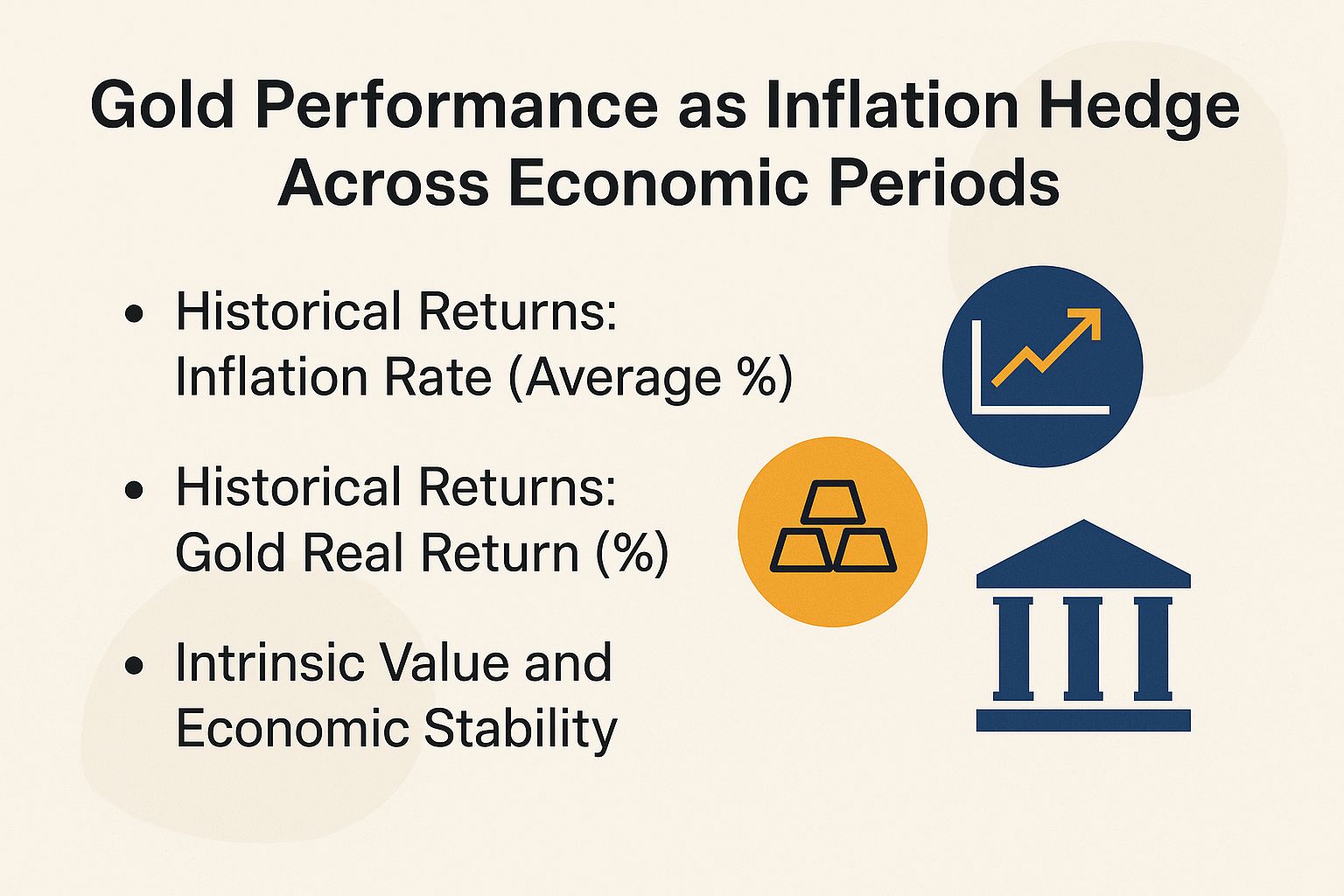 Gold Performance as Inflation Hedge Across Economic Periods

• Historical Returns: Inflation Rate (Average %)

• Historical Returns: Gold Real Return (%)

• Intrinsic Value and Economic Stability